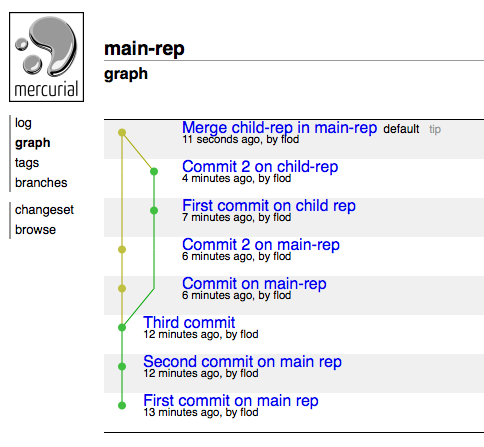 mercurial

main-rep

graph

log
graph
tags
branches

changeset
browse

Merge child-rep in main-rep default tip
11 seconds ago, by flod

Commit 2 on child-rep
4 minutes ago, by flod

First commit on child rep
7 minutes ago, by flod

Commit 2 on main-rep
6 minutes ago, by flod

Commit on main-rep
6 minutes ago, by flod

Third commit
12 minutes ago, by flod

Second commit on main rep
12 minutes ago, by flod

First commit on main rep
13 minutes ago, by flod